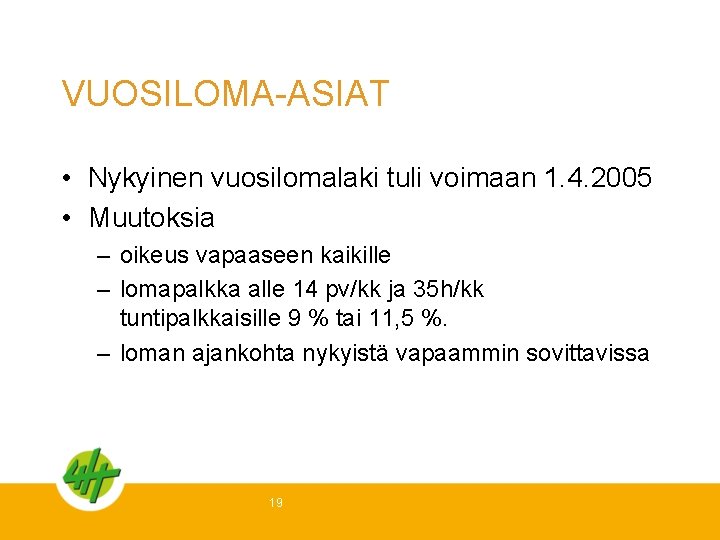 VUOSILOMA-ASIAT

• Nykyinen vuosilomalaki tuli voimaan 1.4.2005
• Muutoksia
– oikeus vapaaseen kaikille
– lomapalkka alle 14 pv/kk ja 35h/kk tuntipalkkaisille 9 % tai 11,5 %.
– loman ajankohta nykyistä vapaammin sovittavissa

19